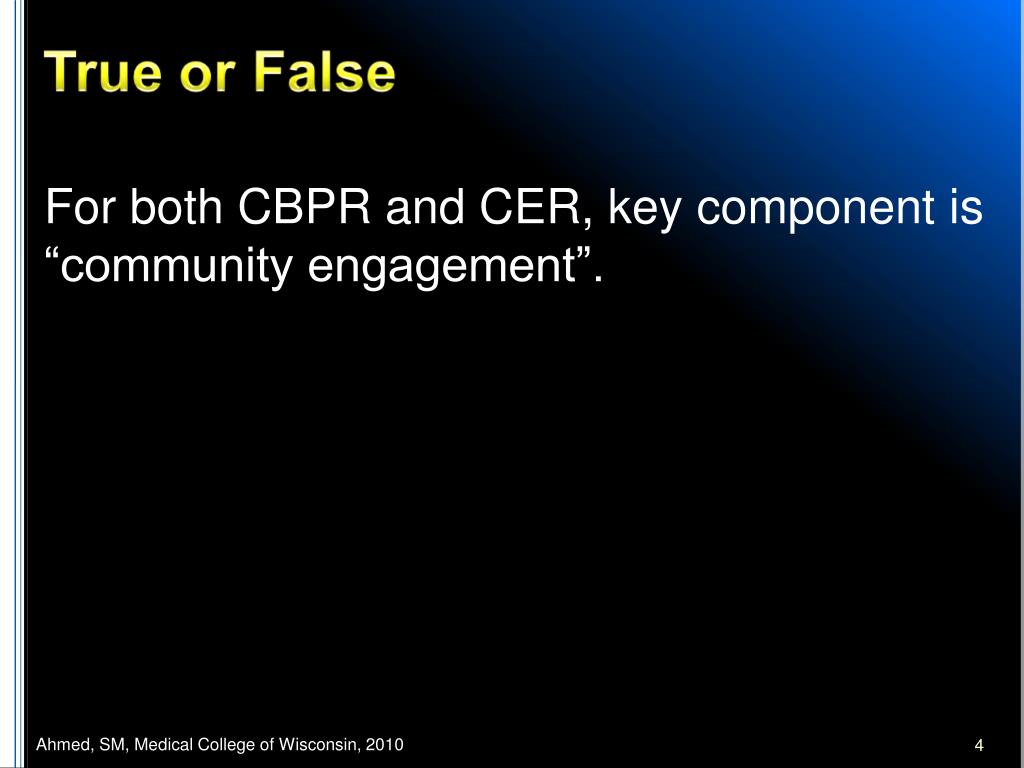 True or False

For both CBPR and CER, key component is “community engagement”.

Ahmed, SM, Medical College of Wisconsin, 2010

4